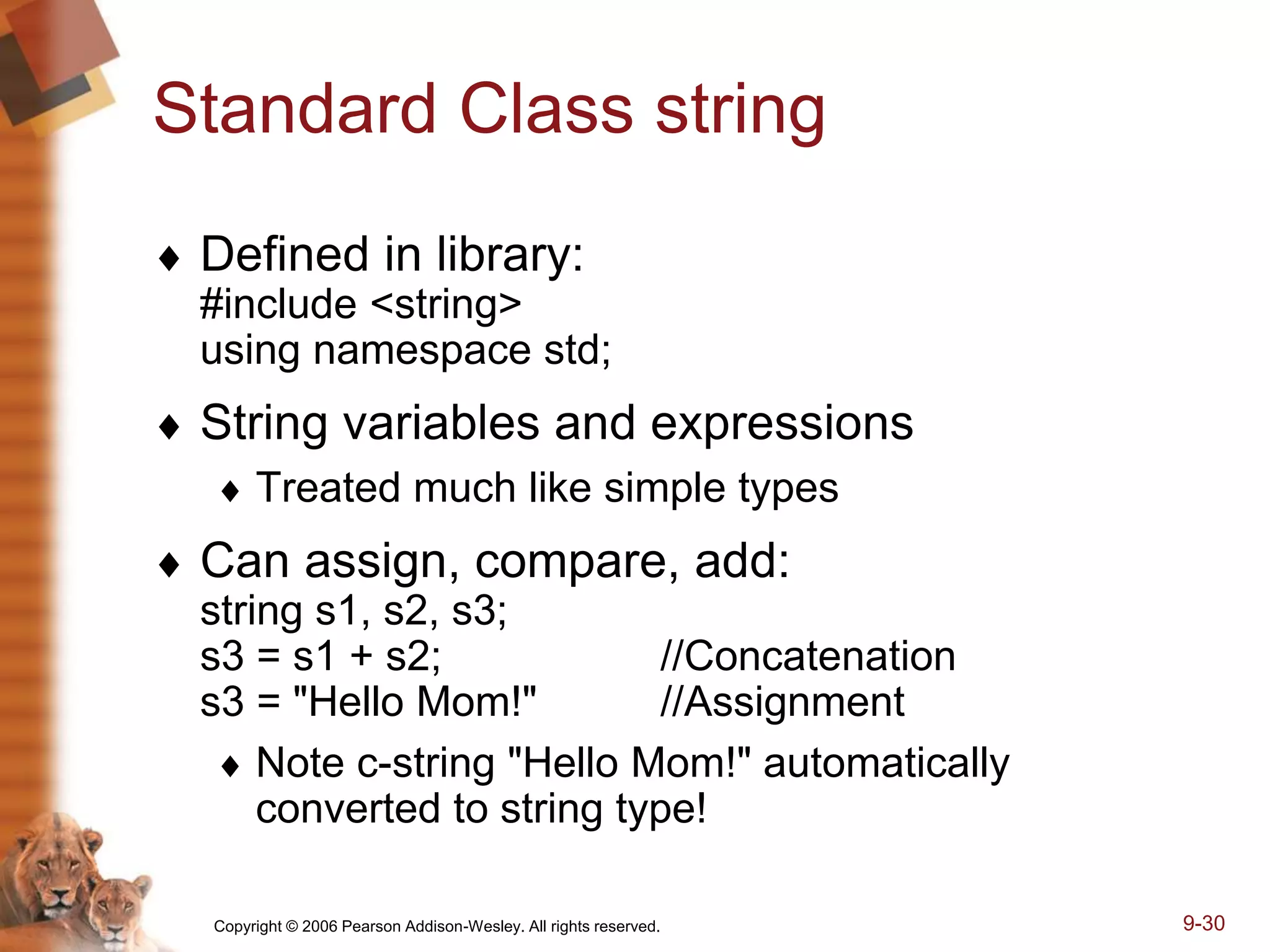 Standard Class string

♦ Defined in library:
#include <string>
using namespace std;

♦ String variables and expressions
♦ Treated much like simple types

♦ Can assign, compare, add:
string s1, s2, s3;
s3 = s1 + s2; //Concatenation
s3 = "Hello Mom!" //Assignment
♦ Note c-string "Hello Mom!" automatically converted to string type!

Copyright © 2006 Pearson Addison-Wesley. All rights reserved.

9-30